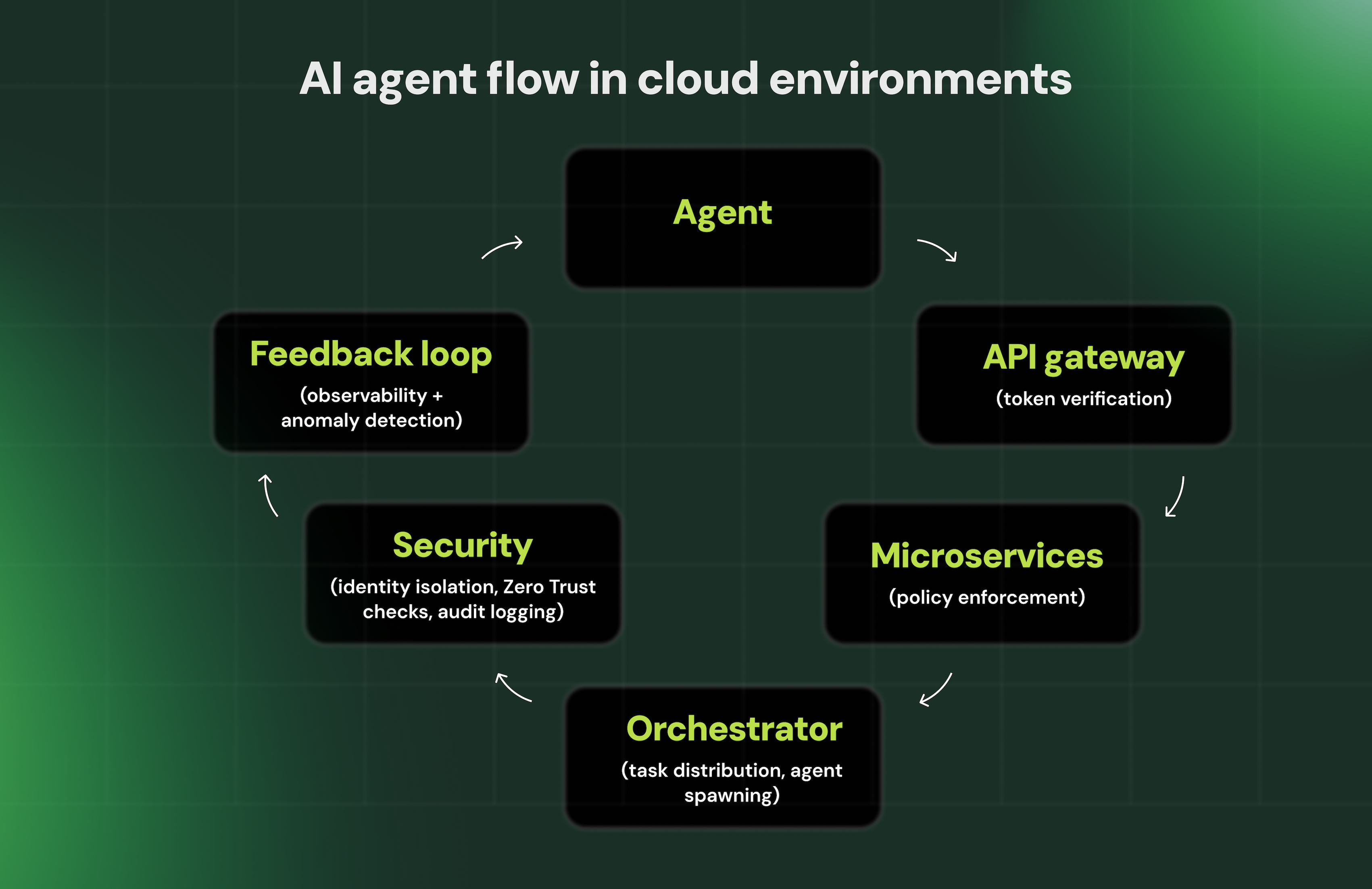 AI agent flow in cloud environments

Agent

API gateway
(token verification)

Microservices
(policy enforcement)

Orchestrator
(task distribution, agent spawning)

Security
(identity isolation, Zero Trust checks, audit logging)

Feedback loop
(observability + anomaly detection)